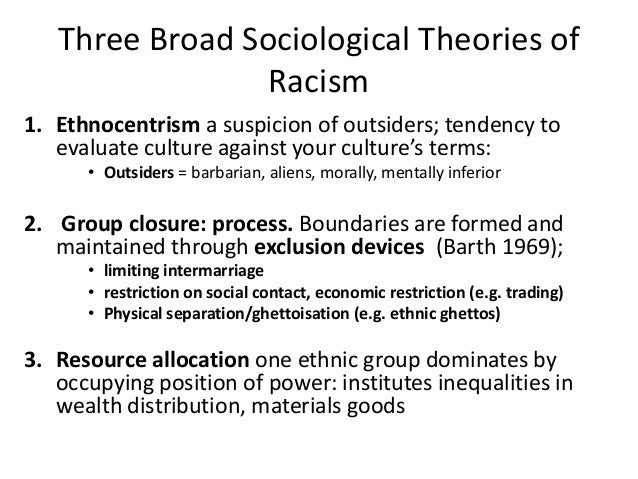 Three Broad Sociological Theories of Racism

1. Ethnocentrism a suspicion of outsiders; tendency to evaluate culture against your culture's terms:
• Outsiders = barbarian, aliens, morally, mentally inferior

2. Group closure: process. Boundaries are formed and maintained through exclusion devices (Barth 1969);
• limiting intermarriage
• restriction on social contact, economic restriction (e.g. trading)
• Physical separation/ghettoisation (e.g. ethnic ghettos)

3. Resource allocation one ethnic group dominates by occupying position of power: institutes inequalities in wealth distribution, materials goods